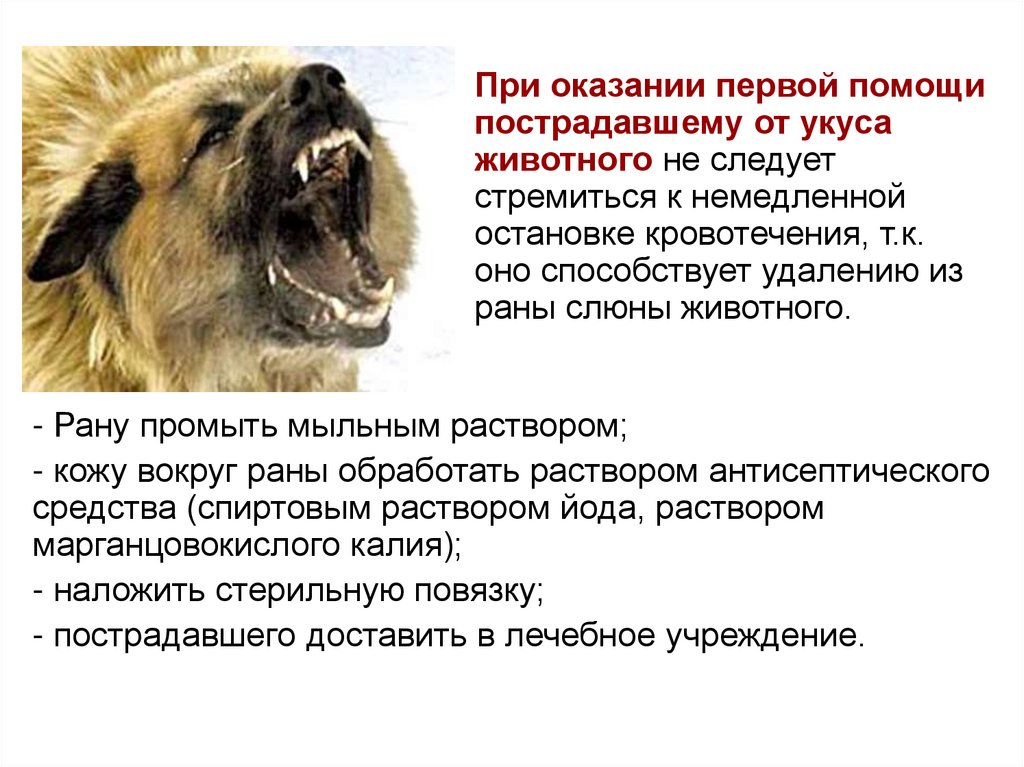 При оказании первой помощи пострадавшему от укуса животного не следует стремиться к немедленной остановке кровотечения, т.к. оно способствует удалению из раны слюны животного.

- Рану промыть мыльным раствором;

- кожу вокруг раны обработать раствором антисептического средства (спиртовым раствором йода, раствором марганцовокислого калия);

- наложить стерильную повязку;

- пострадавшего доставить в лечебное учреждение.